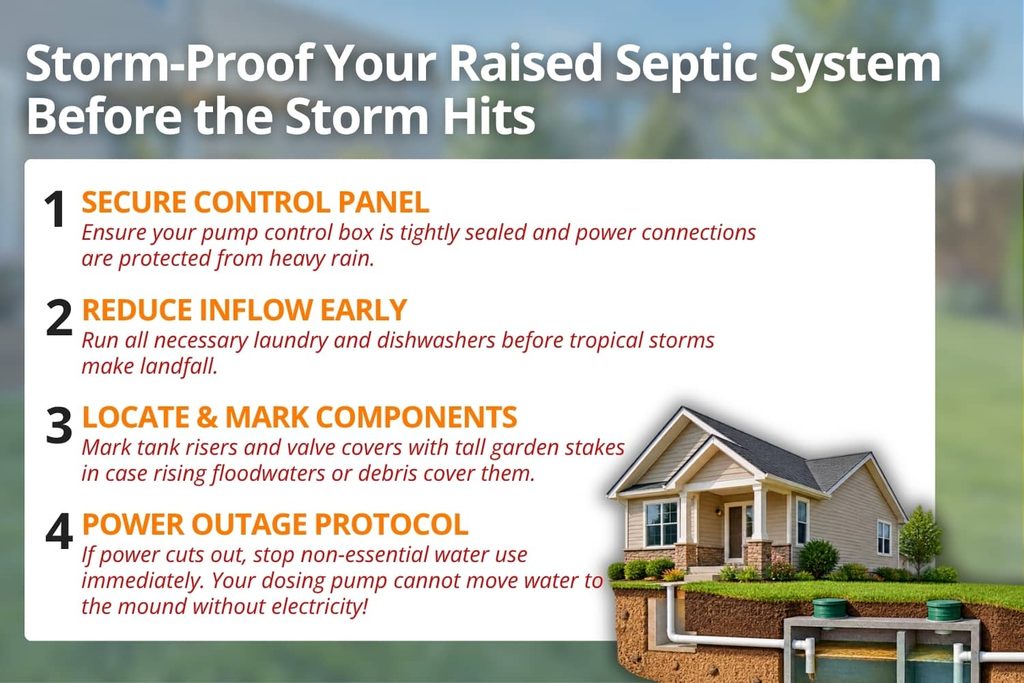 Storm-Proof Your Raised Septic System Before the Storm Hits

1 SECURE CONTROL PANEL
Ensure your pump control box is tightly sealed and power connections are protected from heavy rain.

2 REDUCE INFLOW EARLY
Run all necessary laundry and dishwashers before tropical storms make landfall.

3 LOCATE & MARK COMPONENTS
Mark tank risers and valve covers with tall garden stakes in case rising floodwaters or debris cover them.

4 POWER OUTAGE PROTOCOL
If power cuts out, stop non-essential water use immediately. Your dosing pump cannot move water to the mound without electricity!